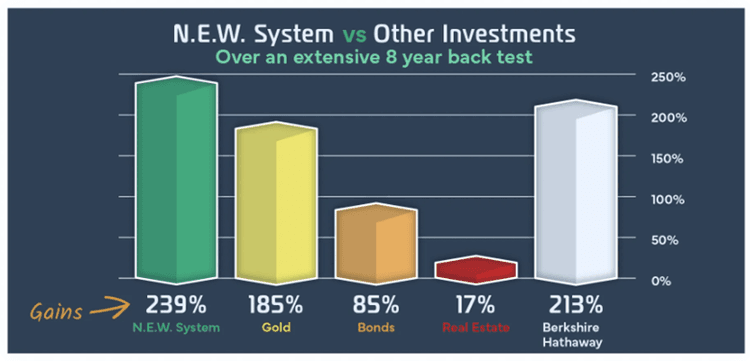 N.E.W. System vs Other Investments
Over an extensive 8 year back test

250%
200%
150%
100%
50%
0%

Gains
239%
N.E.W. System
185%
Gold
85%
Bonds
17%
Real Estate
213%
Berkshire Hathaway